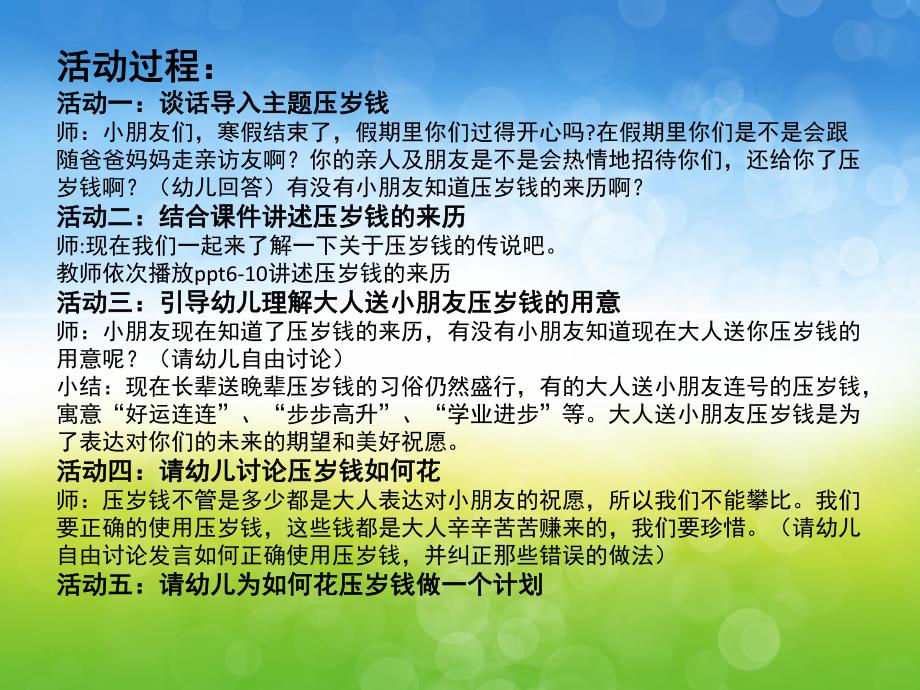 活动过程：
活动一：谈话导入主题压岁钱
师：小朋友们，寒假结束了，假期里你们过得开心吗?在假期里你们是不是会跟随爸爸妈妈走亲访友啊？你的亲人及朋友是不是会热情地招待你们，还给你了压岁钱啊？（幼儿回答）有没有小朋友知道压岁钱的来历啊？
活动二：结合课件讲述压岁钱的来历
师:现在我们一起来了解一下关于压岁钱的传说吧。
教师依次播放ppt6-10讲述压岁钱的来历
活动三：引导幼儿理解大人送小朋友压岁钱的用意
师：小朋友现在知道了压岁钱的来历，有没有小朋友知道现在大人送你压岁钱的用意呢？（请幼儿自由讨论）
小结：现在长辈送晚辈压岁钱的习俗仍然盛行，有的大人送小朋友连号的压岁钱，寓意“好运连连”、“步步高升”、“学业进步”等。大人送小朋友压岁钱是为了表达对你们的未来的期望和美好祝愿。
活动四：请幼儿讨论压岁钱如何花
师：压岁钱不管是多少都是大人表达对小朋友的祝愿，所以我们不能攀比。我们要正确的使用压岁钱，这些钱都是大人辛辛苦苦赚来的，我们要珍惜。（请幼儿自由讨论发言如何正确使用压岁钱，并纠正那些错误的做法）
活动五：请幼儿为如何花压岁钱做一个计划